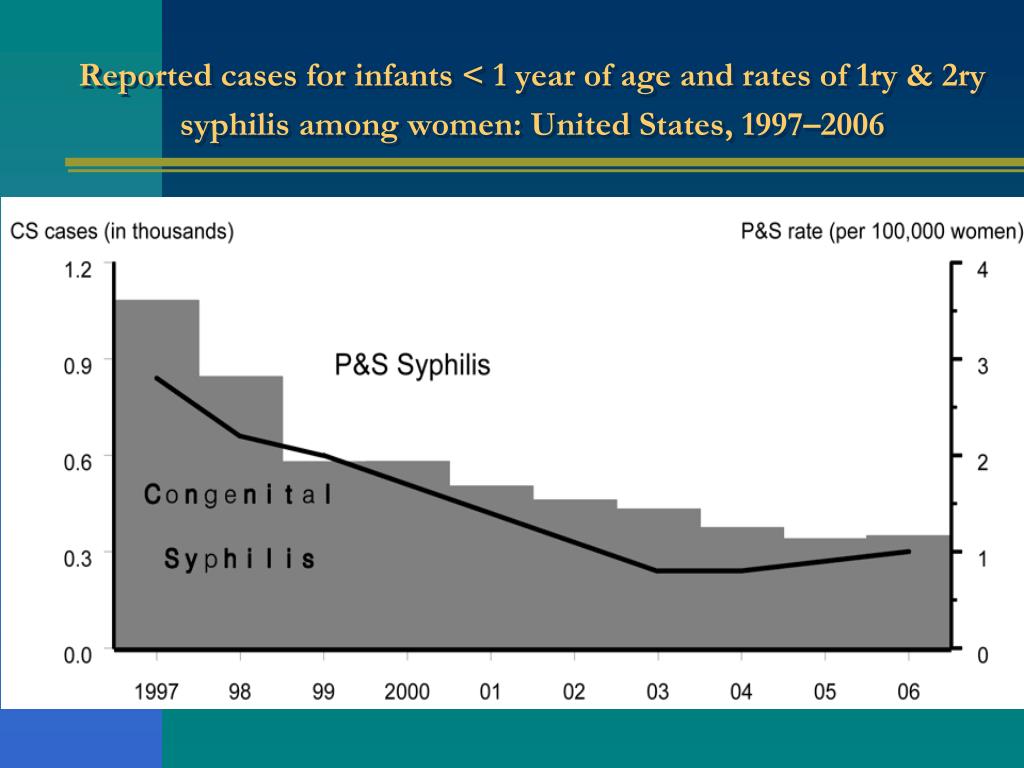 Reported cases for infants < 1 year of age and rates of 1ry & 2ry syphilis among women: United States, 1997–2006

CS cases (in thousands)

P&S rate (per 100,000 women)

1.2
0.9
0.6
0.3
0.0

4
3
2
1
0

P&S Syphilis

Congenital Syphilis

1997 98 99 2000 01 02 03 04 05 06